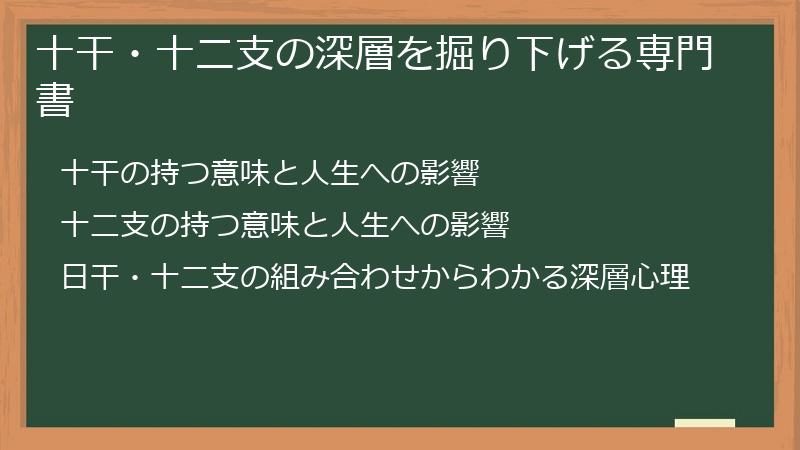 十干・十二支の深層を掘り下げる専門書

十干の持つ意味と人生への影響

十二支の持つ意味と人生への影響

日干・十二支の組み合わせからわかる深層心理